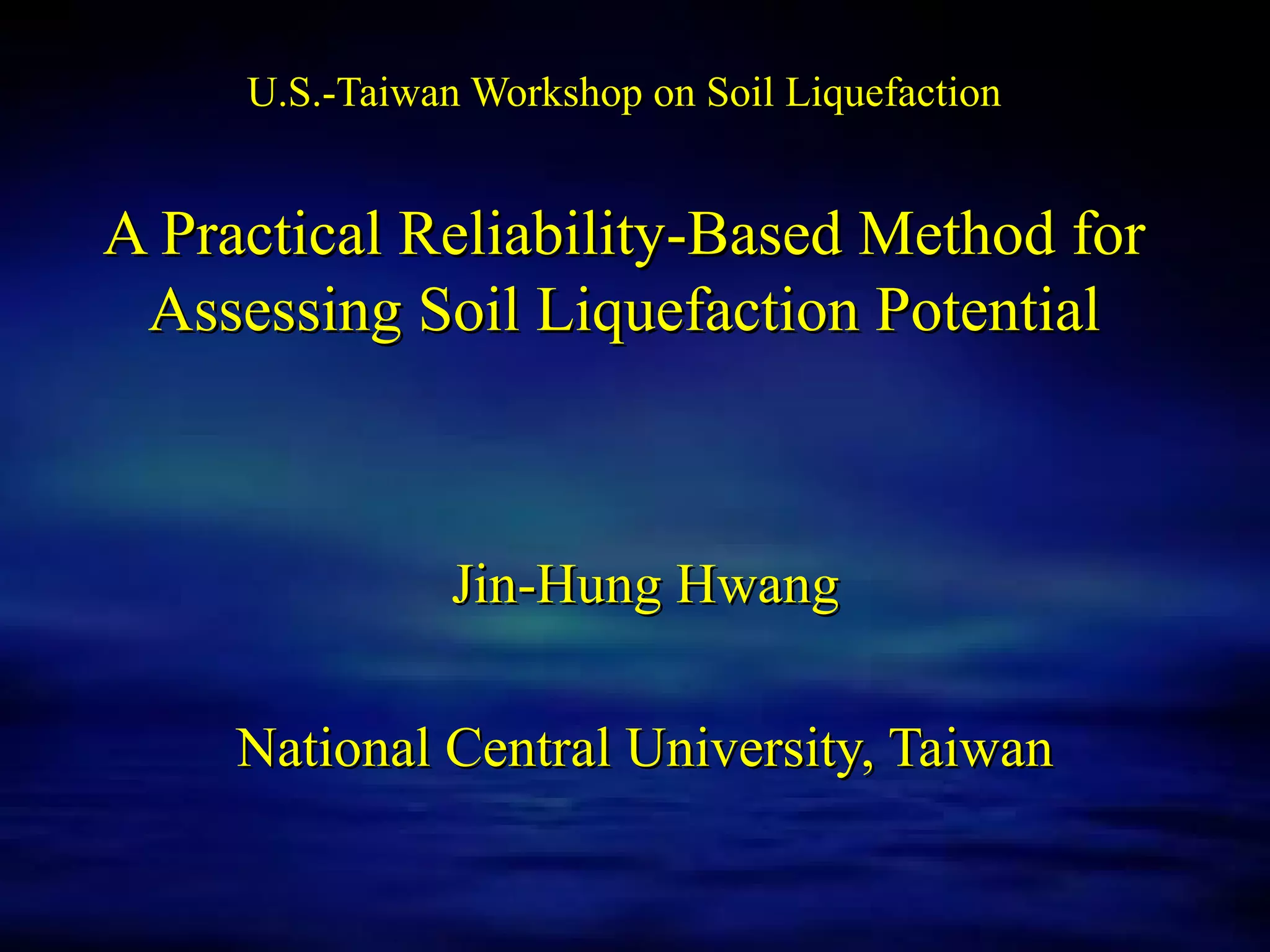 U.S.-Taiwan Workshop on Soil Liquefaction

A Practical Reliability-Based Method for Assessing Soil Liquefaction Potential

Jin-Hung Hwang

National Central University, Taiwan